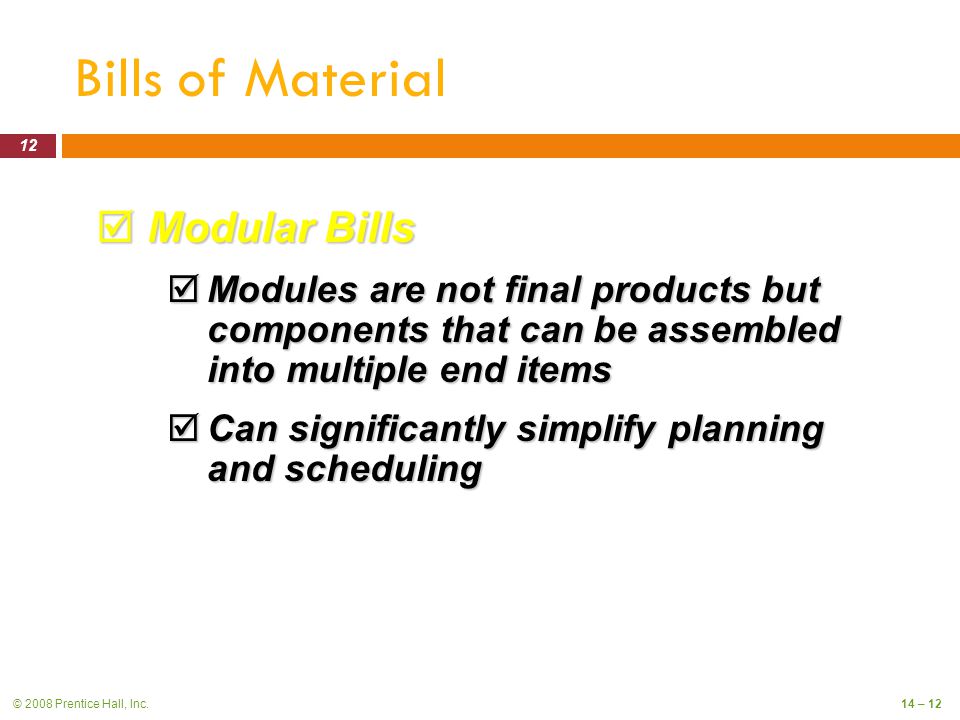 Bills of Material

12

☑ Modular Bills

☑ Modules are not final products but components that can be assembled into multiple end items

☑ Can significantly simplify planning and scheduling

© 2008 Prentice Hall, Inc.

14 – 12